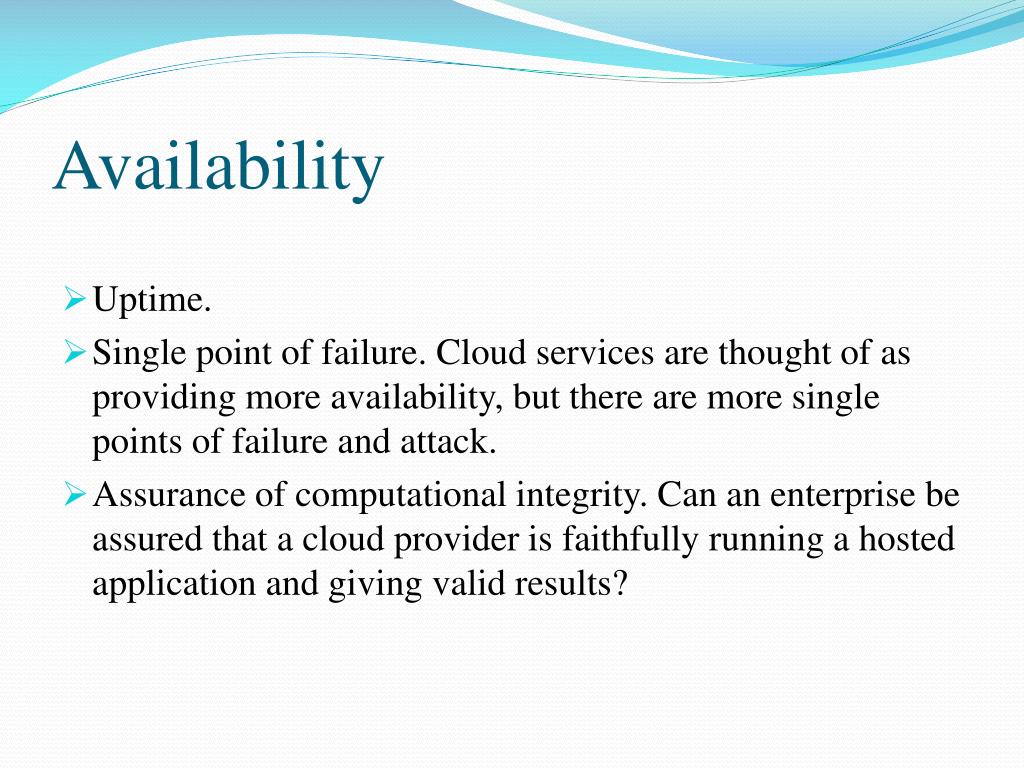 Availability

➢ Uptime.
➢ Single point of failure. Cloud services are thought of as providing more availability, but there are more single points of failure and attack.
➢ Assurance of computational integrity. Can an enterprise be assured that a cloud provider is faithfully running a hosted application and giving valid results?